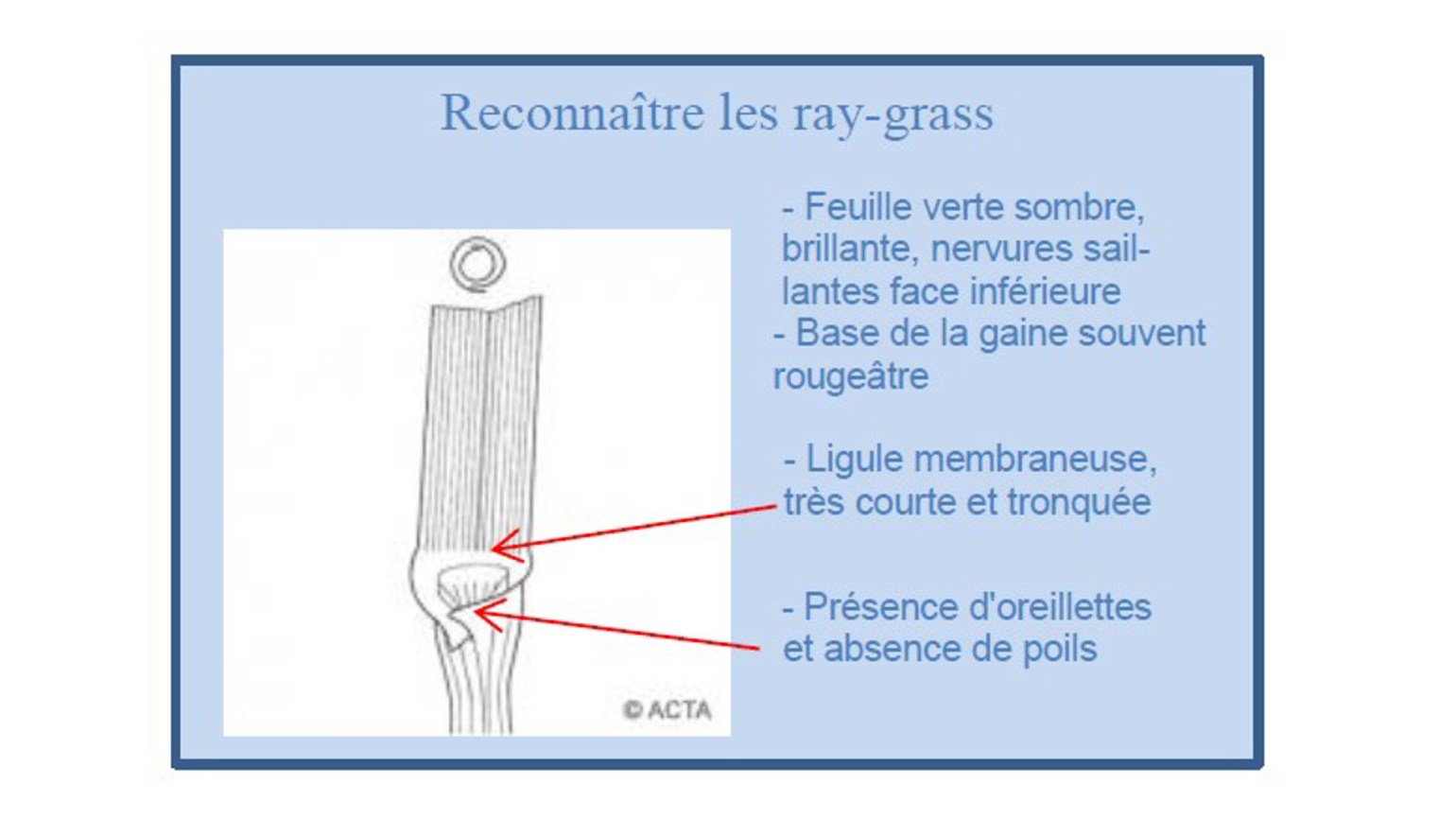 Reconnaître les ray-grass

- Feuille verte sombre, brillante, nervures saillantes face inférieure
- Base de la gaine souvent rougeâtre

- Ligule membraneuse, très courte et tronquée

- Présence d'oreillettes et absence de poils

© ACTA